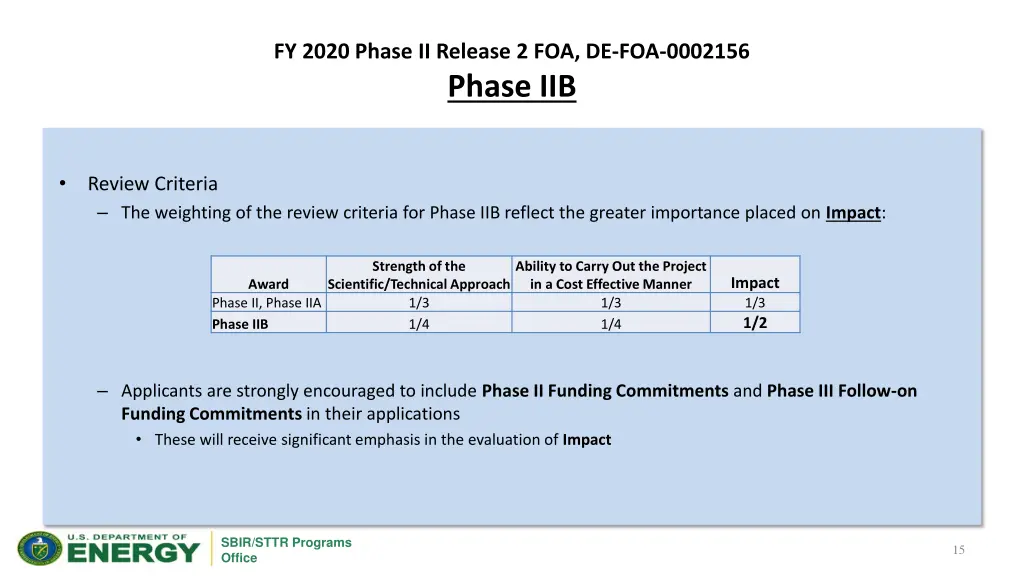 FY 2020 Phase II Release 2 FOA, DE-FOA-0002156

Phase IIB

• Review Criteria

– The weighting of the review criteria for Phase IIB reflect the greater importance placed on Impact:

| Award | Strength of the Scientific/Technical Approach | Ability to Carry Out the Project in a Cost Effective Manner | Impact |
|---|---|---|---|
| Phase II, Phase IIA | 1/3 | 1/3 | 1/3 |
| Phase IIB | 1/4 | 1/4 | 1/2 |

– Applicants are strongly encouraged to include Phase II Funding Commitments and Phase III Follow-on Funding Commitments in their applications

• These will receive significant emphasis in the evaluation of Impact

U.S. DEPARTMENT OF ENERGY

SBIR/STTR Programs Office

15